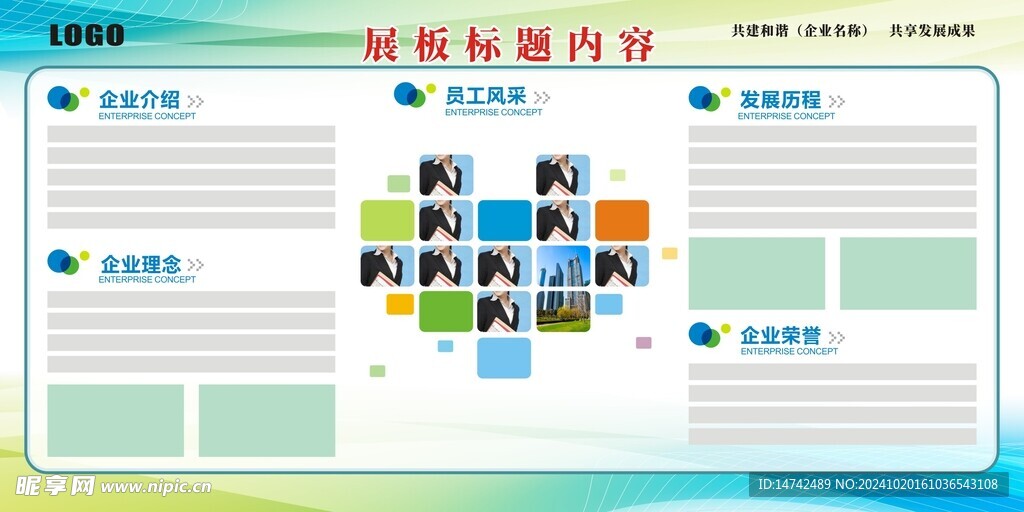 LOGO

展板标题内容

共建和谐（企业名称） 共享发展成果

企业介绍
ENTERPRISE CONCEPT

企业理念
ENTERPRISE CONCEPT

员工风采
ENTERPRISE CONCEPT

发展历程
ENTERPRISE CONCEPT

企业荣誉
ENTERPRISE CONCEPT

昵享网 www.nipic.cn

ID:14742489 NO:20241020161036543108